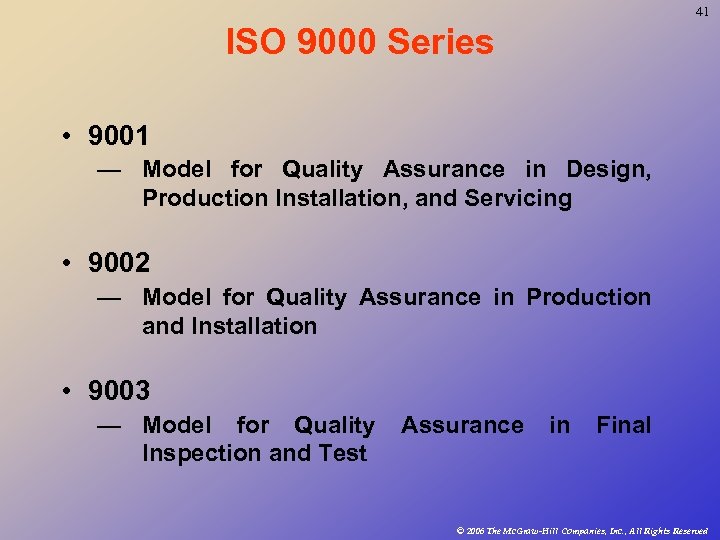 41

ISO 9000 Series

• 9001
— Model for Quality Assurance in Design, Production Installation, and Servicing

• 9002
— Model for Quality Assurance in Production and Installation

• 9003
— Model for Quality Assurance in Final Inspection and Test

© 2006 The McGraw-Hill Companies, Inc., All Rights Reserved